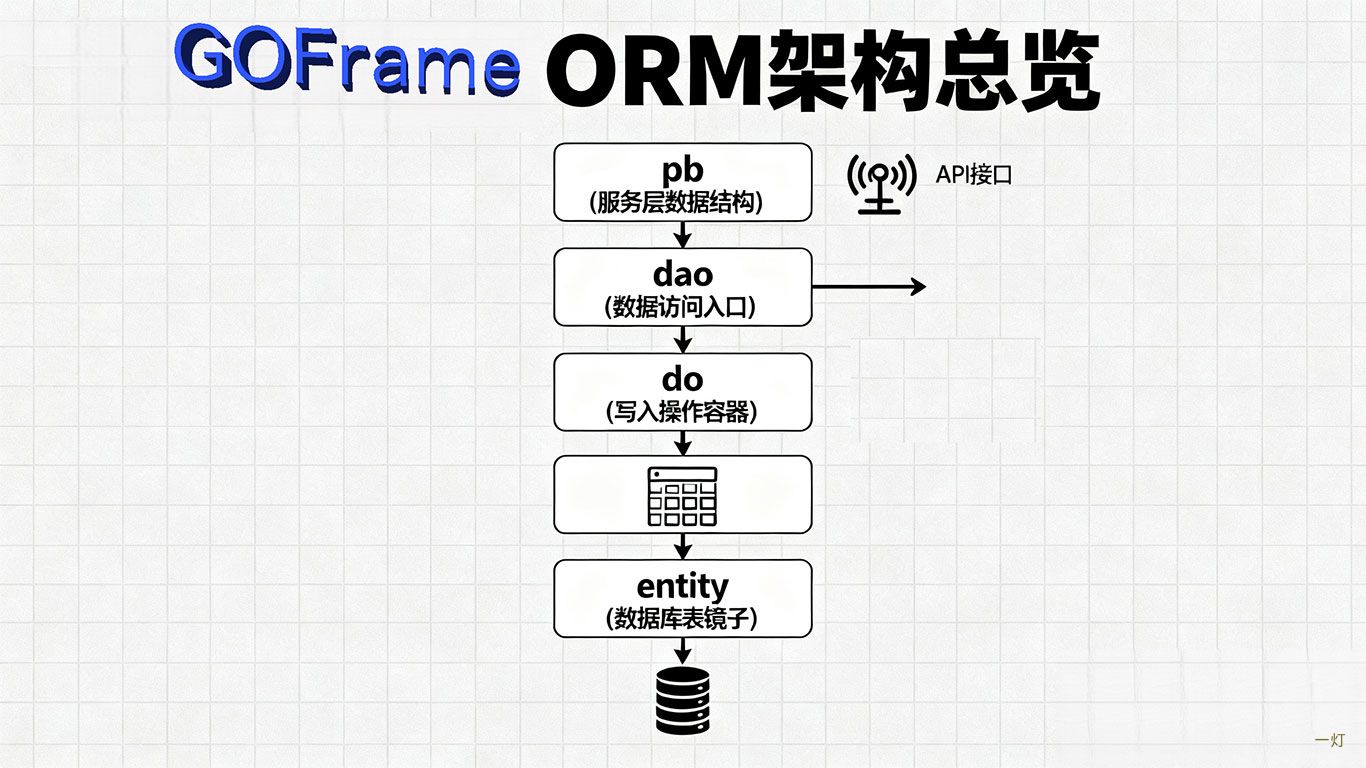 GOFrame ORM架构总览

pb
(服务层数据结构)

API接口

dao
(数据访问入口)

do
(写入操作容器)

entity
(数据库表镜子)

一灯